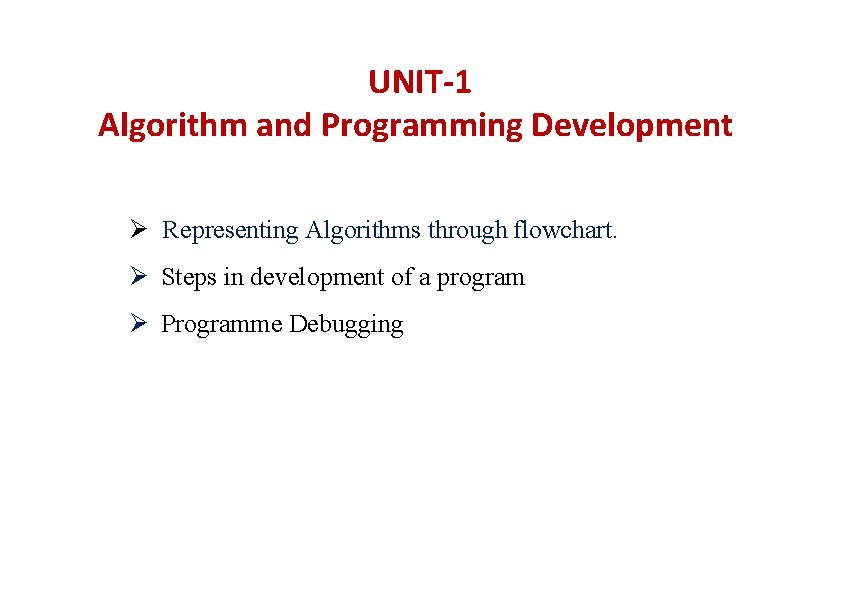 UNIT-1
Algorithm and Programming Development

➢ Representing Algorithms through flowchart.
➢ Steps in development of a program
➢ Programme Debugging